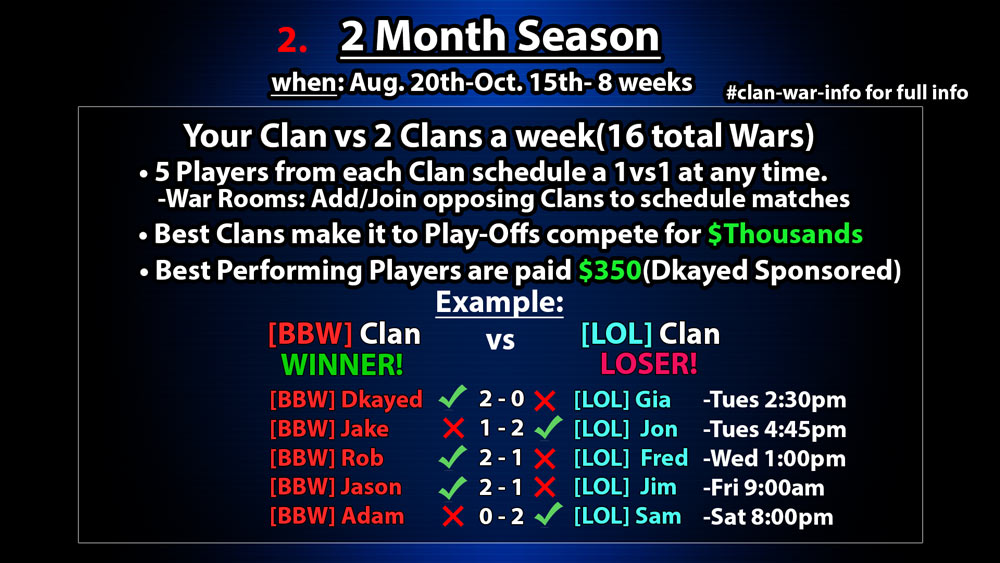 2. 2 Month Season

when: Aug. 20th-Oct. 15th- 8 weeks

#clan-war-info for full info

Your Clan vs 2 Clans a week(16 total Wars)

• 5 Players from each Clan schedule a 1vs1 at any time.
-War Rooms: Add/Join opposing Clans to schedule matches

• Best Clans make it to Play-Offs compete for $Thousands

• Best Performing Players are paid $350(Dkayed Sponsored)

Example:

[BBW] Clan vs [LOL] Clan
WINNER! LOSER!

[BBW] Dkayed ✓ 2 - 0 ✗ [LOL] Gia -Tues 2:30pm
[BBW] Jake ✗ 1 - 2 ✓ [LOL] Jon -Tues 4:45pm
[BBW] Rob ✓ 2 - 1 ✗ [LOL] Fred -Wed 1:00pm
[BBW] Jason ✓ 2 - 1 ✗ [LOL] Jim -Fri 9:00am
[BBW] Adam ✗ 0 - 2 ✓ [LOL] Sam -Sat 8:00pm